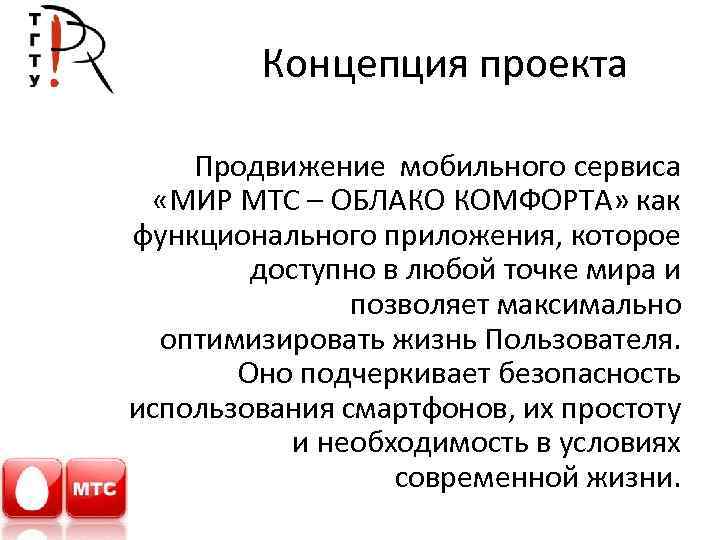 Т
Г
Т
У
PR

Концепция проекта

Продвижение мобильного сервиса «МИР МТС – ОБЛАКО КОМФОРТА» как функционального приложения, которое доступно в любой точке мира и позволяет максимально оптимизировать жизнь Пользователя. Оно подчеркивает безопасность использования смартфонов, их простоту и необходимость в условиях современной жизни.

МТС